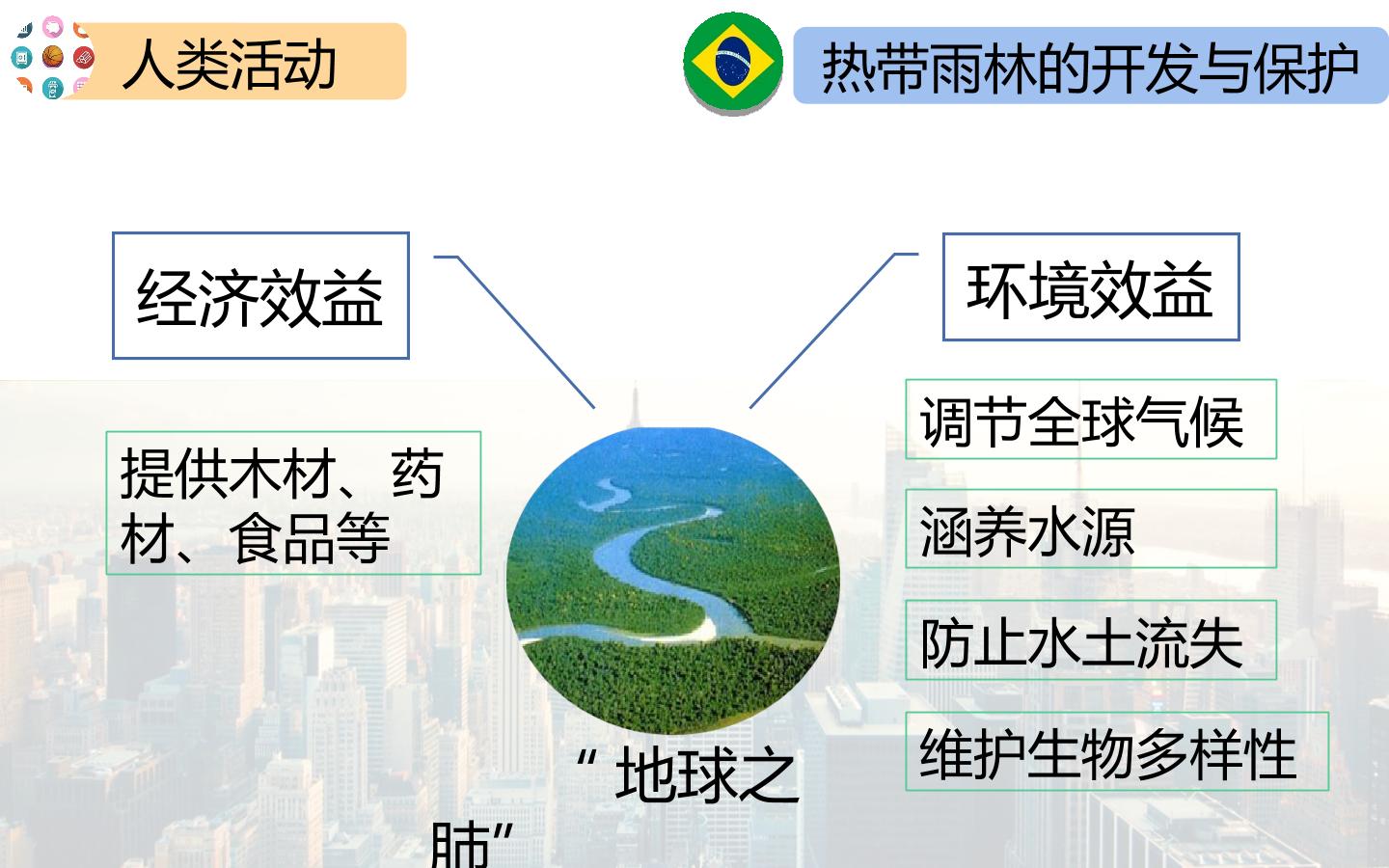 人类活动

热带雨林的开发与保护

经济效益

环境效益

提供木材、药材、食品等

调节全球气候

涵养水源

防止水土流失

维护生物多样性

“ 地球之肺”